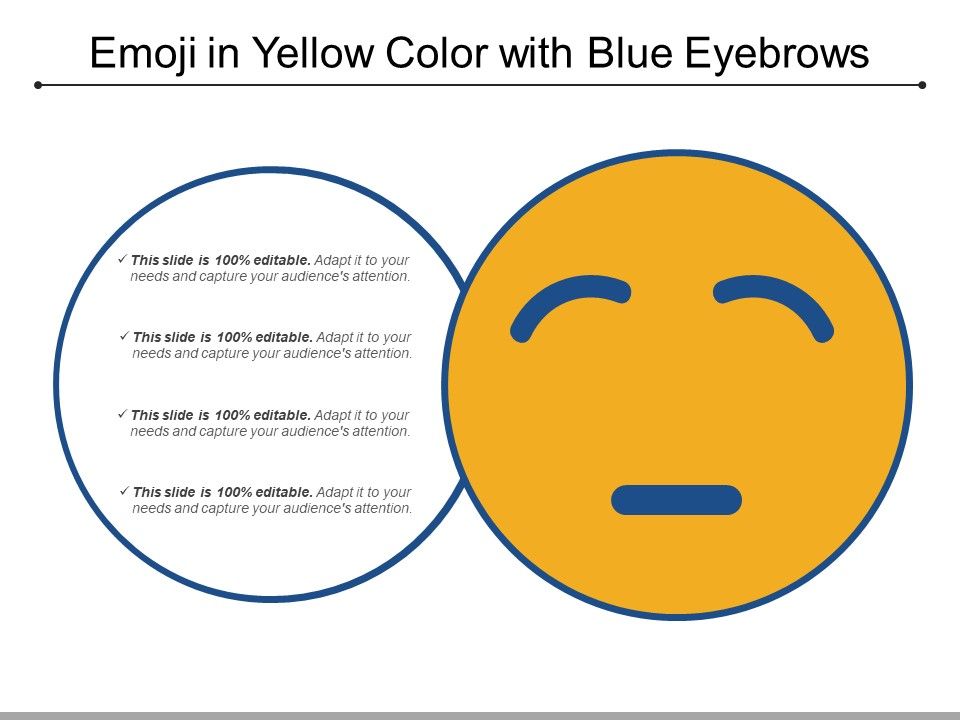 Emoji in Yellow Color with Blue Eyebrows

✓ This slide is 100% editable. Adapt it to your needs and capture your audience's attention.

✓ This slide is 100% editable. Adapt it to your needs and capture your audience's attention.

✓ This slide is 100% editable. Adapt it to your needs and capture your audience's attention.

✓ This slide is 100% editable. Adapt it to your needs and capture your audience's attention.